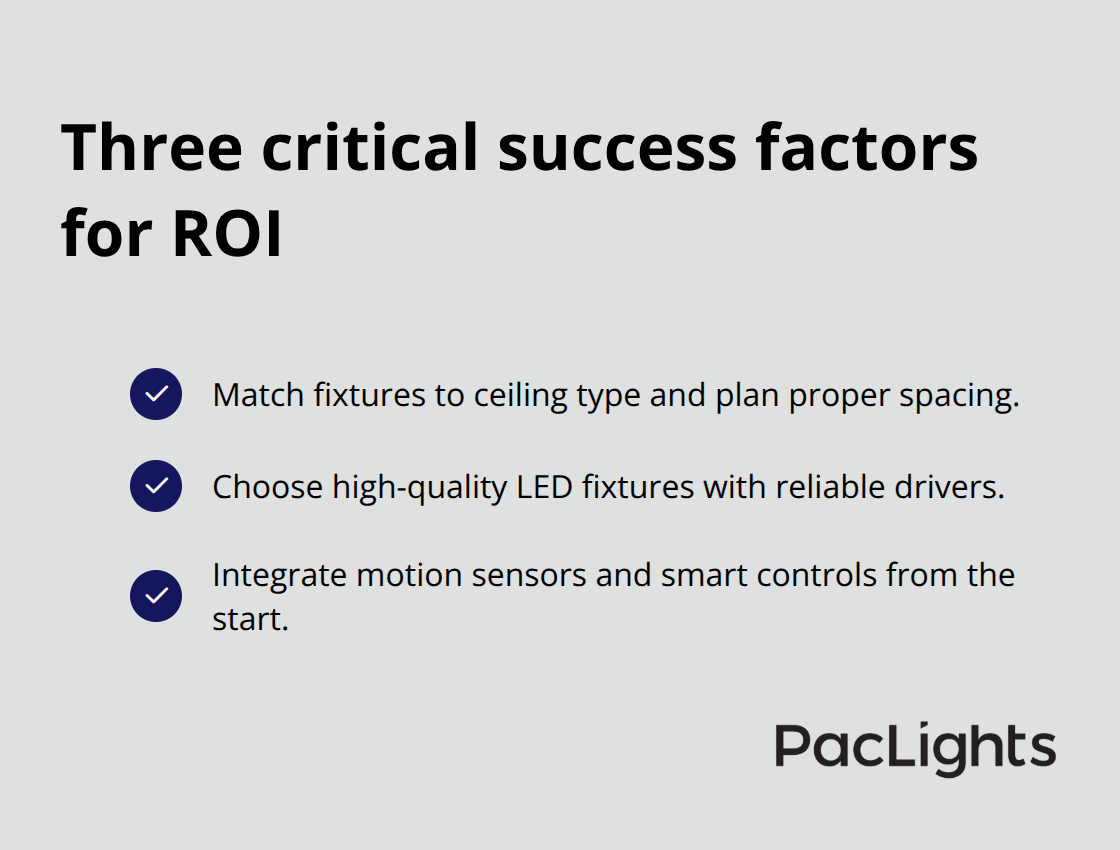 Three critical success factors for ROI

Match fixtures to ceiling type and plan proper spacing.

Choose high-quality LED fixtures with reliable drivers.

Integrate motion sensors and smart controls from the start.

PacLights